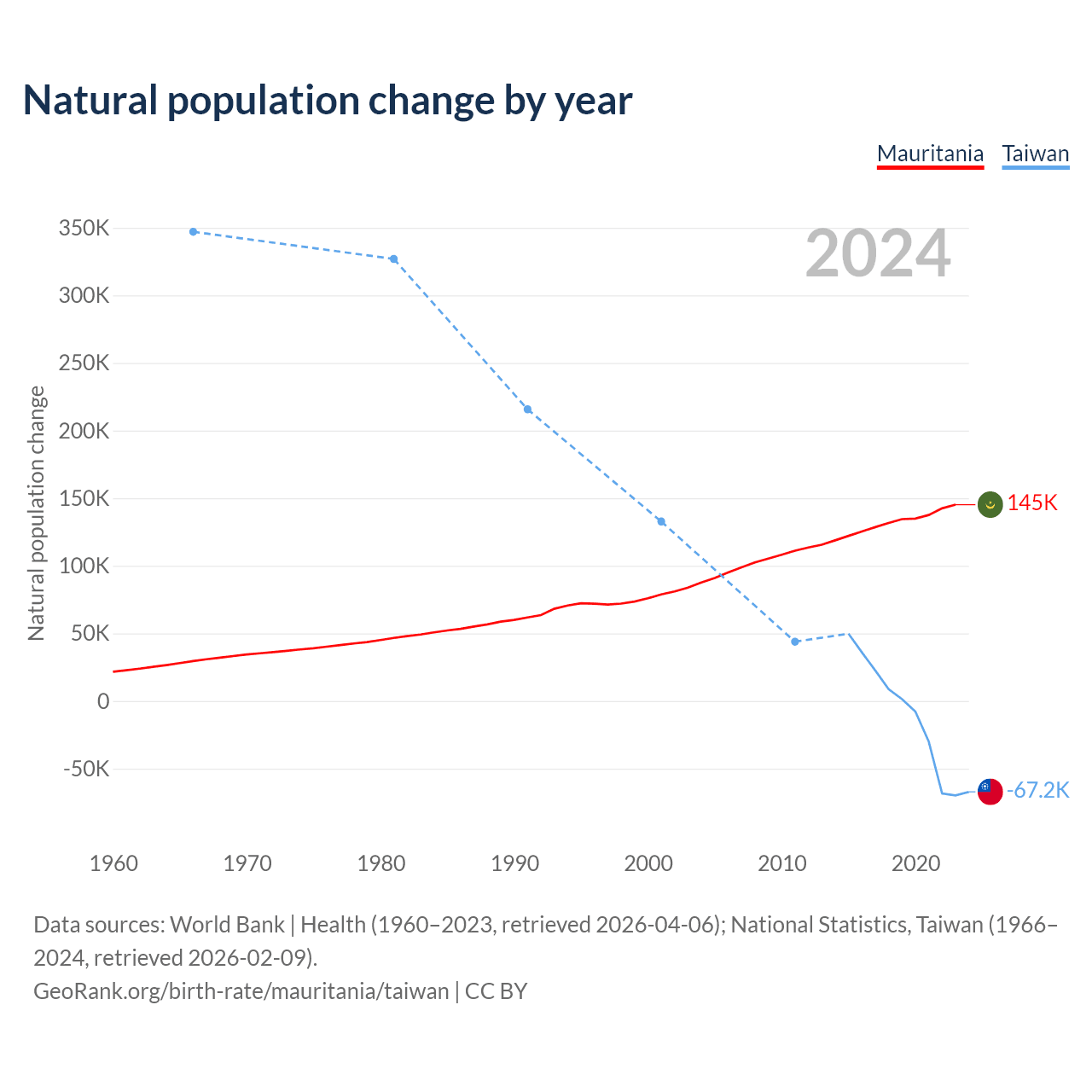 Natural population change by year

Mauritania Taiwan

2024

Natural population change

350K
300K
250K
200K
150K
100K
50K
0
-50K

145K
-67.2K

1960 1970 1980 1990 2000 2010 2020

Data sources: World Bank | Health (1960–2023, retrieved 2026-04-06); National Statistics, Taiwan (1966–2024, retrieved 2026-02-09).
GeoRank.org/birth-rate/mauritania/taiwan | CC BY